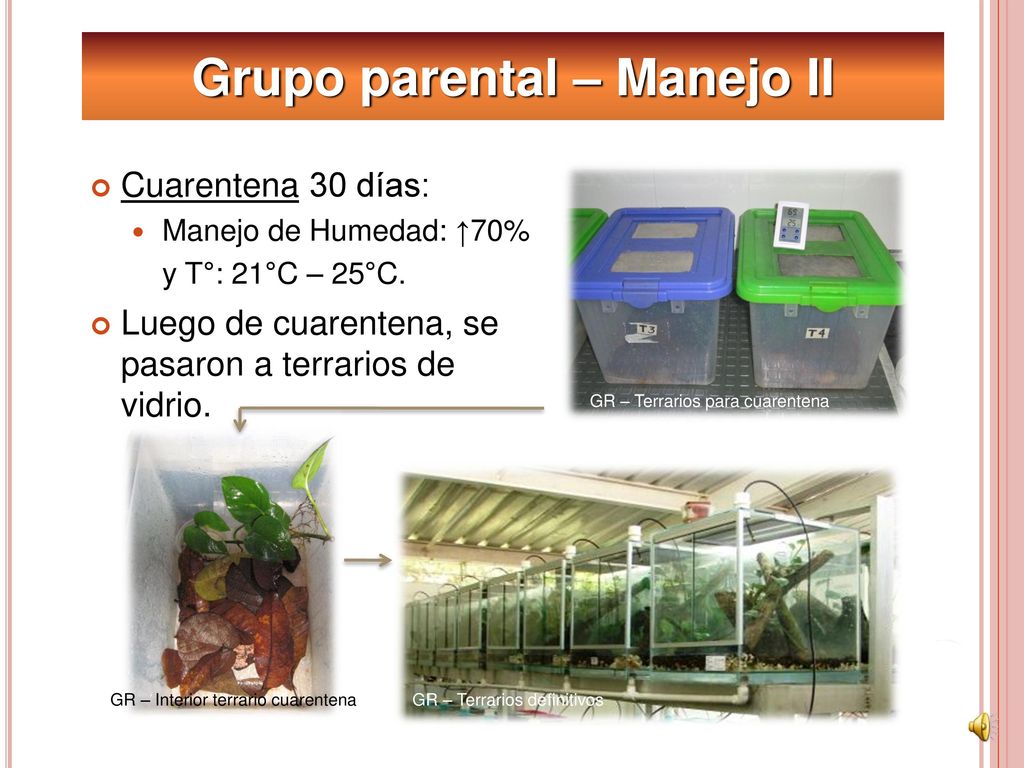 Grupo parental – Manejo II

Cuarentena 30 días:

Manejo de Humedad: ↑70% y T°: 21°C – 25°C.

Luego de cuarentena, se pasaron a terrarios de vidrio.

T3

T4

GR – Terrarios para cuarentena

GR – Interior terrario cuarentena

GR – Terrarios definitivos